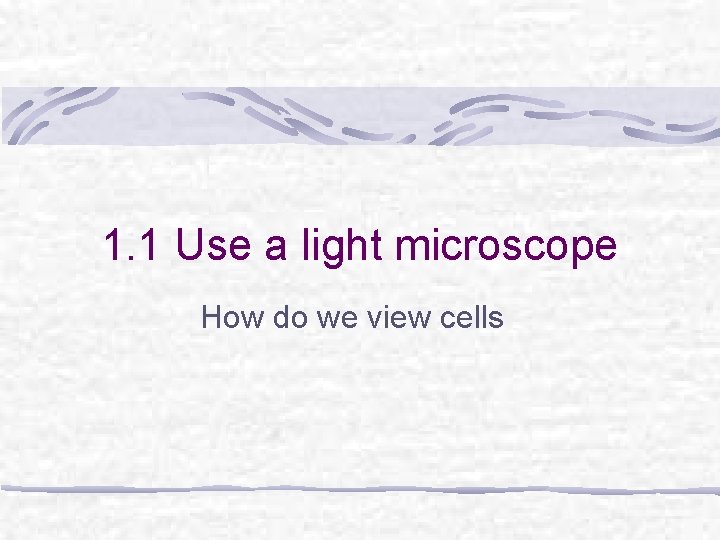 1.1 Use a light microscope

How do we view cells